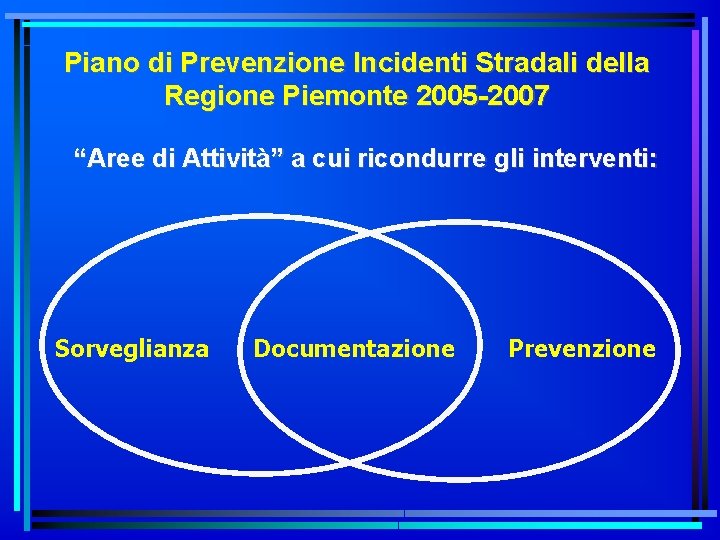 Piano di Prevenzione Incidenti Stradali della Regione Piemonte 2005-2007

“Aree di Attività” a cui ricondurre gli interventi:

Sorveglianza

Documentazione

Prevenzione